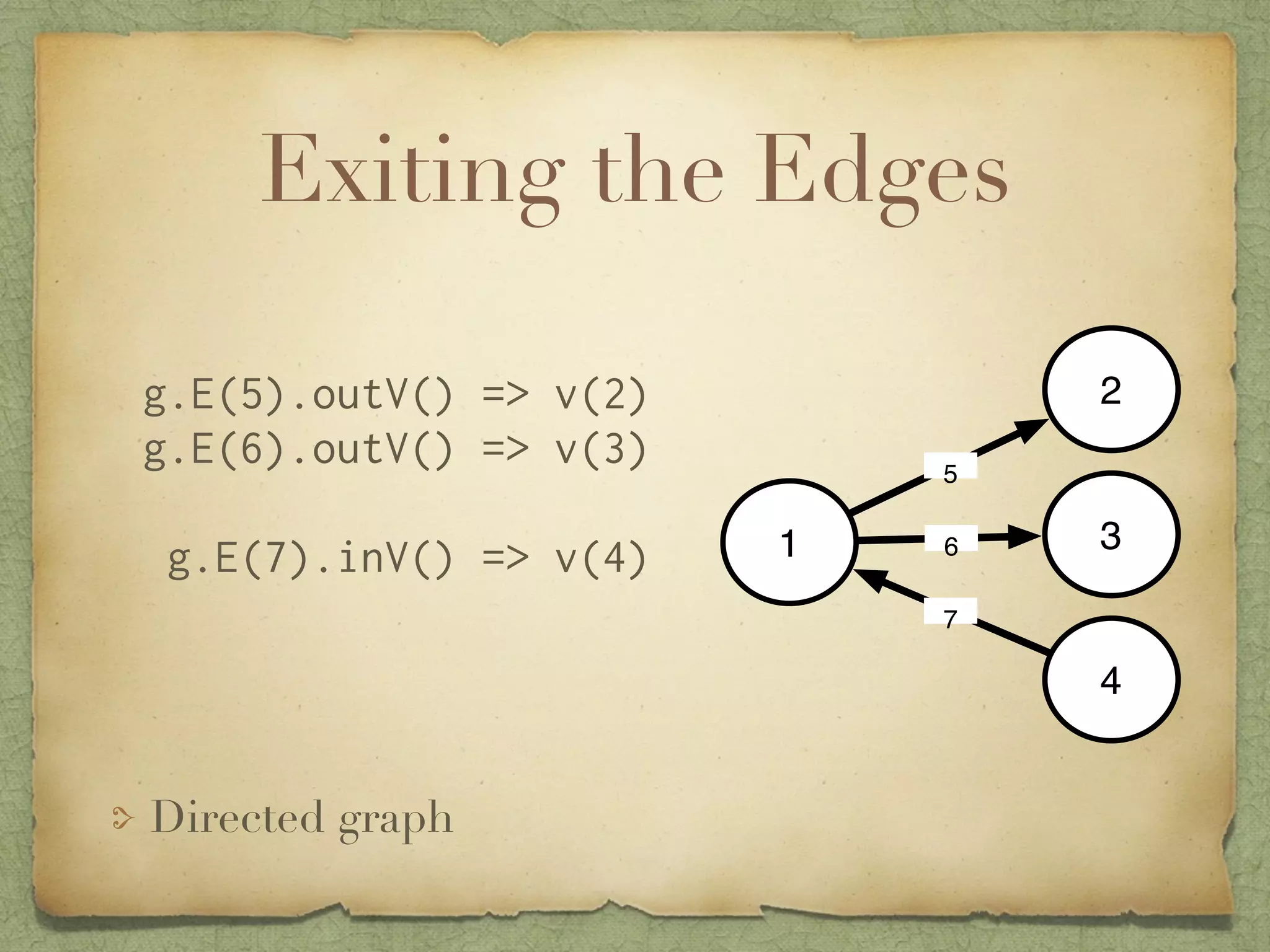 Exiting the Edges

g.E(5).outV() => v(2)
g.E(6).outV() => v(3)

g.E(7).inV() => v(4)

2
5
1
6
3
7
4

Directed graph